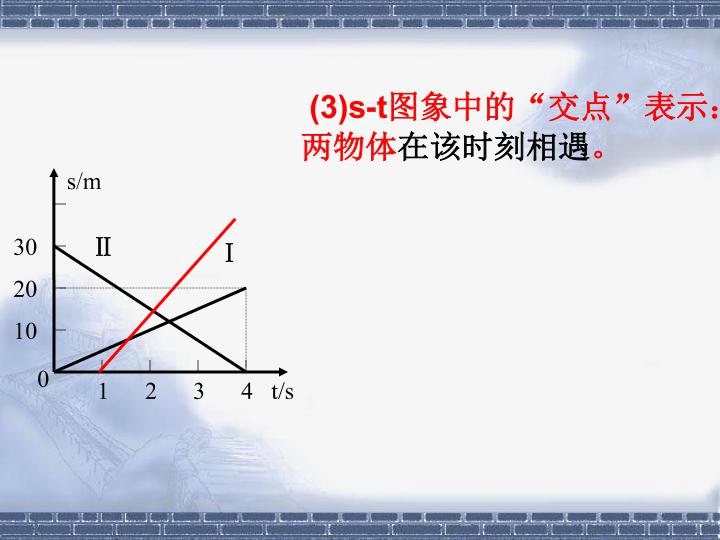 (3)s-t图象中的“交点”表示：两物体在该时刻相遇。

s/m
30
20
10
0
Ⅱ
Ⅰ
1
2
3
4
t/s